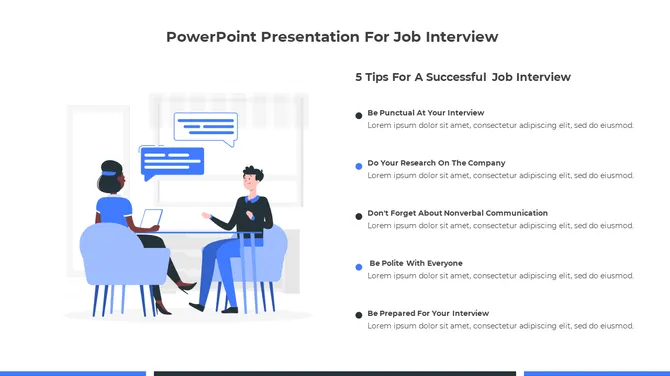 PowerPoint Presentation For Job Interview

5 Tips For A Successful Job Interview

Be Punctual At Your Interview
Lorem ipsum dolor sit amet, consectetur adipiscing elit, sed do eiusmod.

Do Your Research On The Company
Lorem ipsum dolor sit amet, consectetur adipiscing elit, sed do eiusmod.

Don't Forget About Nonverbal Communication
Lorem ipsum dolor sit amet, consectetur adipiscing elit, sed do eiusmod.

Be Polite With Everyone
Lorem ipsum dolor sit amet, consectetur adipiscing elit, sed do eiusmod.

Be Prepared For Your Interview
Lorem ipsum dolor sit amet, consectetur adipiscing elit, sed do eiusmod.